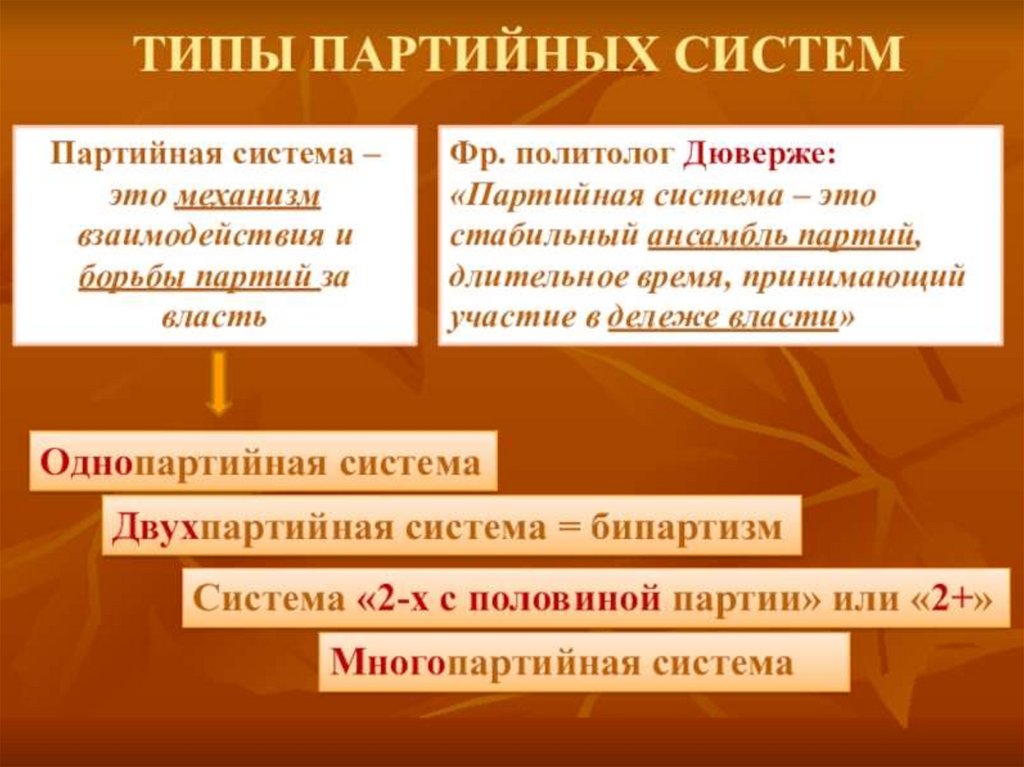 ТИПЫ ПАРТИЙНЫХ СИСТЕМ

Партийная система – это механизм взаимодействия и борьбы партий за власть

Фр. политолог Дюверже: «Партийная система – это стабильный ансамбль партий, длительное время, принимающий участие в дележе власти»

Однопартийная система

Двухпартийная система = бипартизм

Система «2-х с половиной партии» или «2+»

Многопартийная система